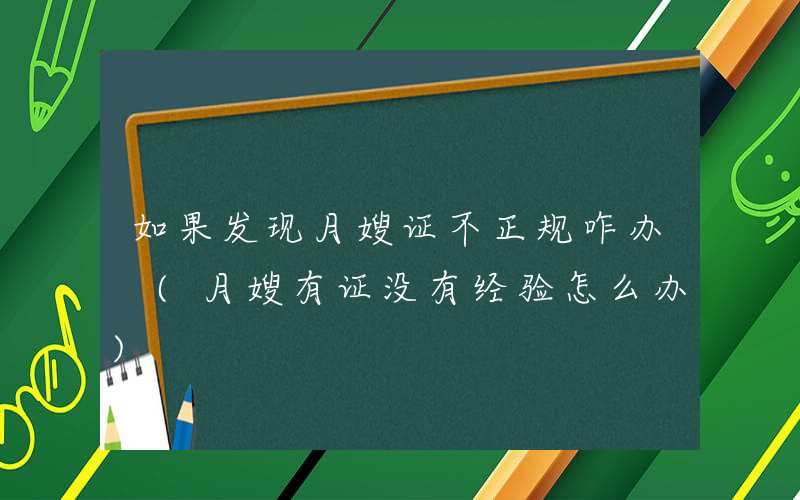 如果发现月嫂证不正规咋办（月嫂有证没有经验怎么办）